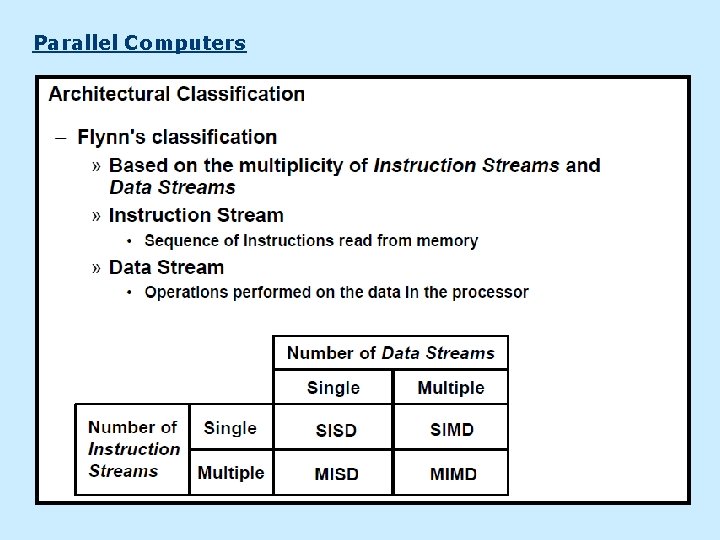 Parallel Computers

Architectural Classification

– Flynn's classification

» Based on the multiplicity of Instruction Streams and Data Streams

» Instruction Stream

• Sequence of Instructions read from memory

» Data Stream

• Operations performed on the data in the processor

| | | Number of Data Streams | |
|---|---|---|---|
| | | Single | Multiple |
| Number of Instruction Streams | Single | SISD | SIMD |
| | Multiple | MISD | MIMD |